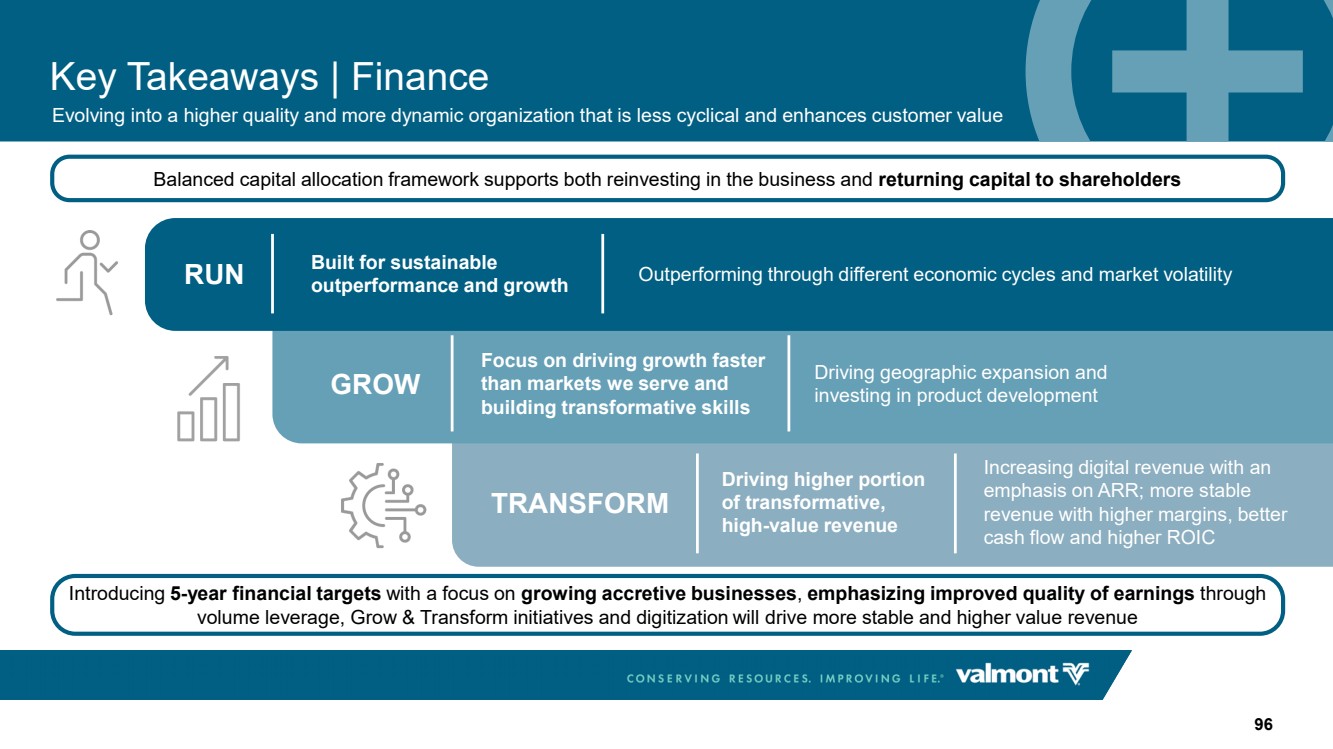 Key Takeaways | Finance

Evolving into a higher quality and more dynamic organization that is less cyclical and enhances customer value

Balanced capital allocation framework supports both reinvesting in the business and returning capital to shareholders

RUN

Built for sustainable outperformance and growth

Outperforming through different economic cycles and market volatility

GROW

Focus on driving growth faster than markets we serve and building transformative skills

Driving geographic expansion and investing in product development

TRANSFORM

Driving higher portion of transformative, high-value revenue

Increasing digital revenue with an emphasis on ARR; more stable revenue with higher margins, better cash flow and higher ROIC

Introducing 5-year financial targets with a focus on growing accretive businesses, emphasizing improved quality of earnings through volume leverage, Grow & Transform initiatives and digitization will drive more stable and higher value revenue

CONSERVING RESOURCES. IMPROVING LIFE.® valmont

96